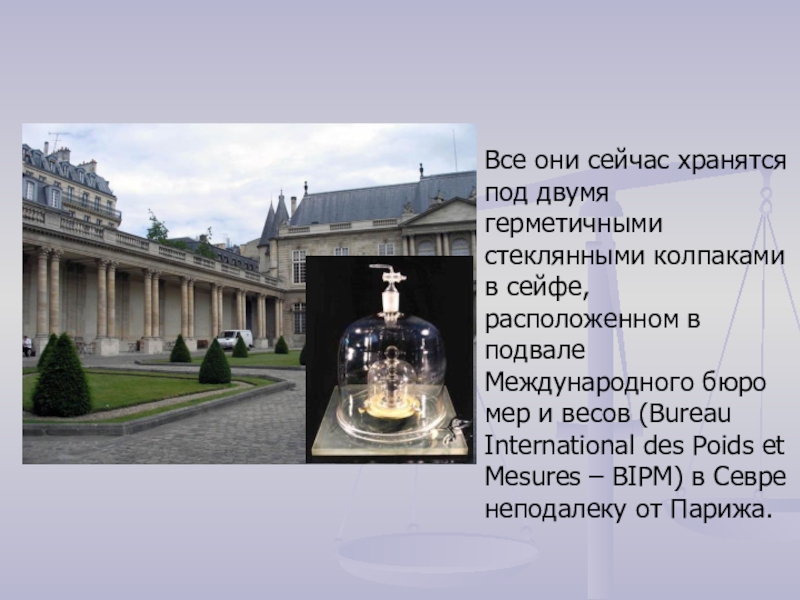 Все они сейчас хранятся под двумя герметичными стеклянными колпаками в сейфе, расположенном в подвале Международного бюро мер и весов (Bureau International des Poids et Mesures – BIPM) в Севре неподалеку от Парижа.